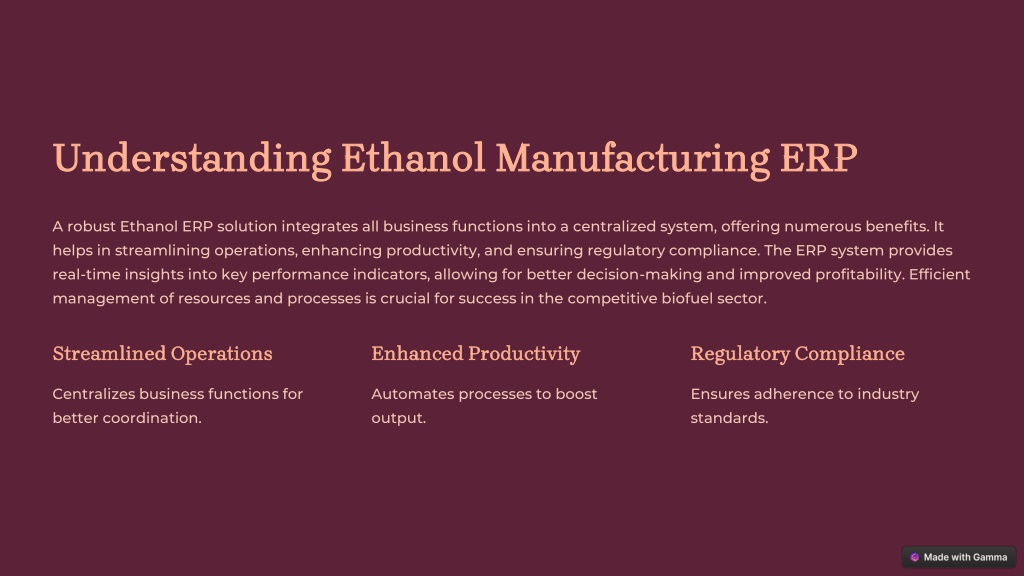 Understanding Ethanol Manufacturing ERP

A robust Ethanol ERP solution integrates all business functions into a centralized system, offering numerous benefits. It helps in streamlining operations, enhancing productivity, and ensuring regulatory compliance. The ERP system provides real-time insights into key performance indicators, allowing for better decision-making and improved profitability. Efficient management of resources and processes is crucial for success in the competitive biofuel sector.

Streamlined Operations

Centralizes business functions for better coordination.

Enhanced Productivity

Automates processes to boost output.

Regulatory Compliance

Ensures adherence to industry standards.

Made with Gamma